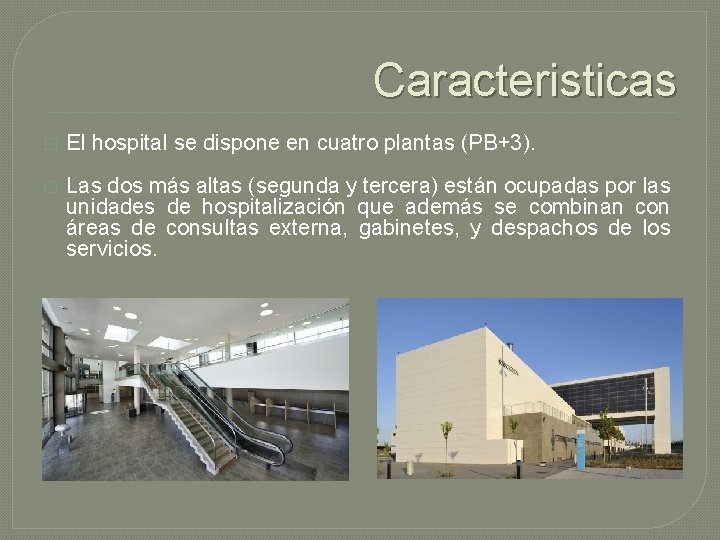 Caracteristicas

El hospital se dispone en cuatro plantas (PB+3).

Las dos más altas (segunda y tercera) están ocupadas por las unidades de hospitalización que además se combinan con áreas de consultas externa, gabinetes, y despachos de los servicios.